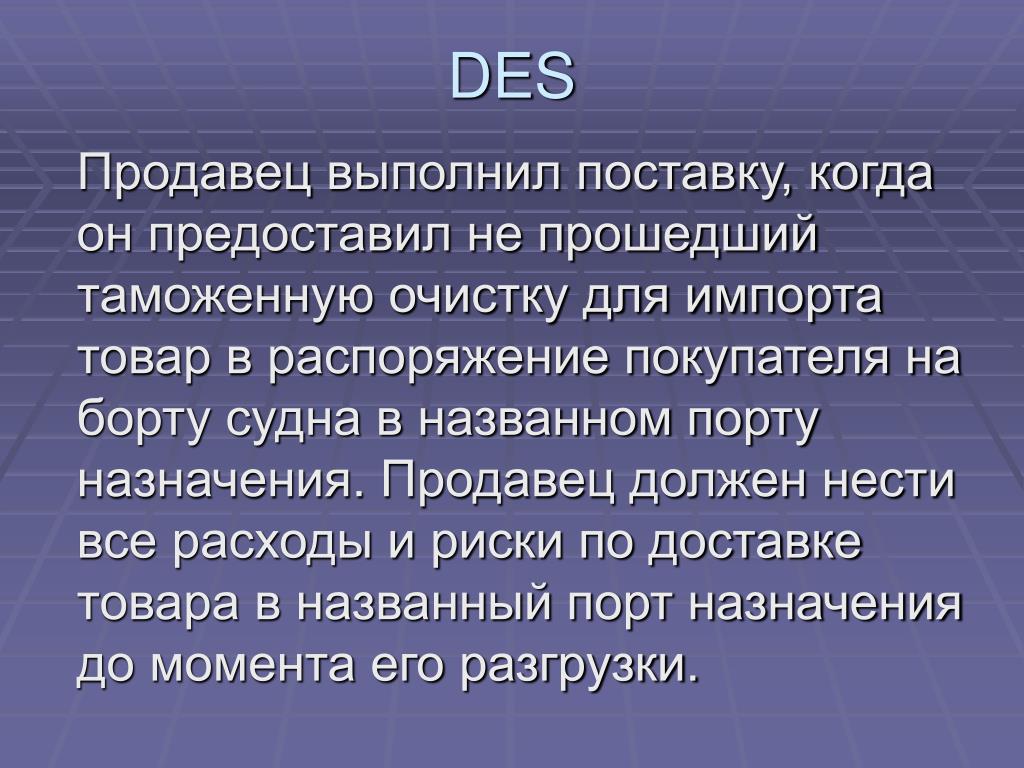 DES

Продавец выполнил поставку, когда он предоставил не прошедший таможенную очистку для импорта товар в распоряжение покупателя на борту судна в названном порту назначения. Продавец должен нести все расходы и риски по доставке товара в названный порт назначения до момента его разгрузки.